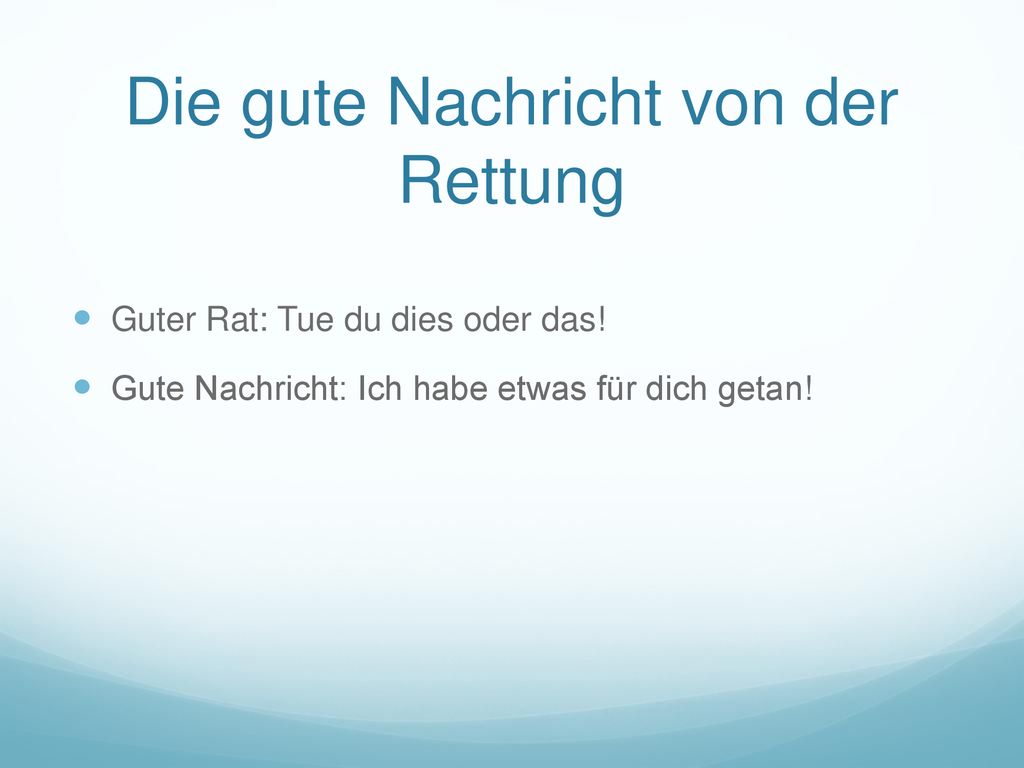 Die gute Nachricht von der Rettung

Guter Rat: Tue du dies oder das!

Gute Nachricht: Ich habe etwas für dich getan!